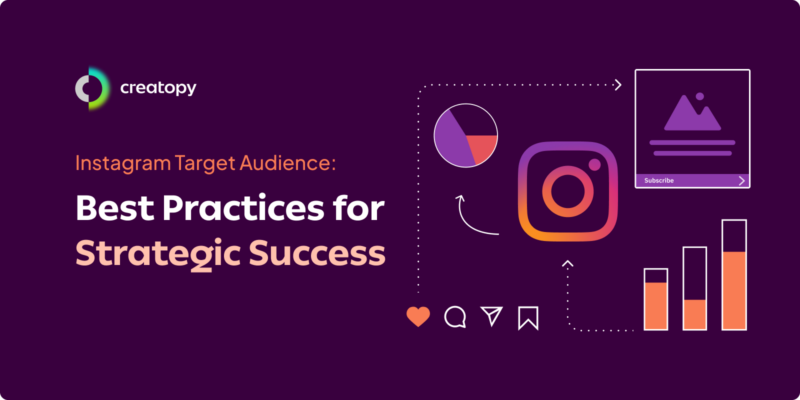 creatopy

Instagram Target Audience:

Best Practices for Strategic Success

Subscribe